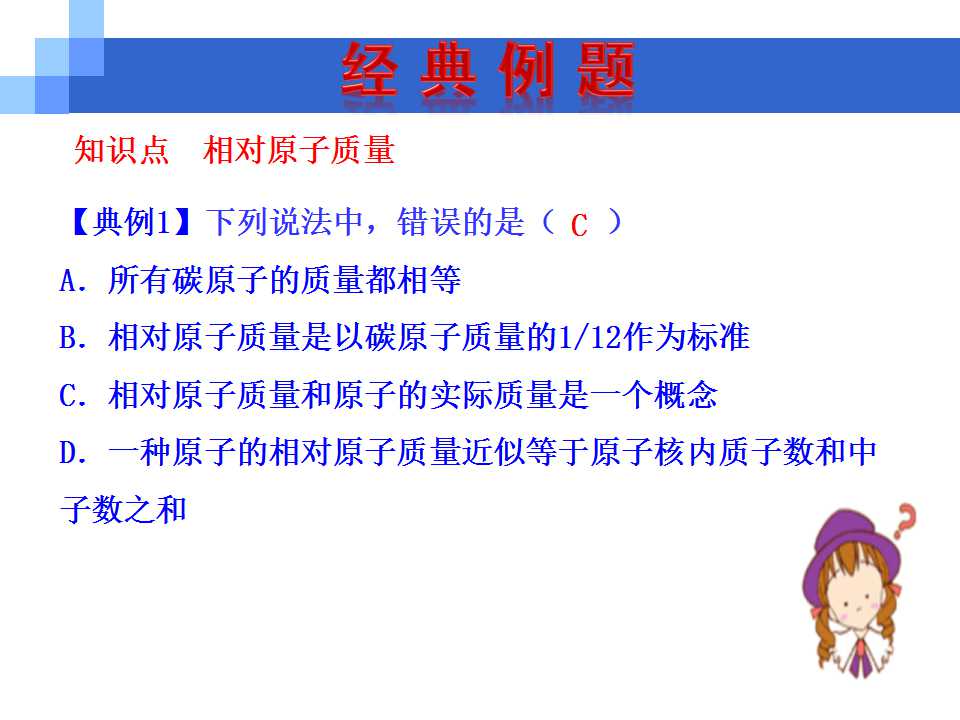 经典例题

知识点 相对原子质量

【典例1】下列说法中，错误的是（ C ）

A.所有碳原子的质量都相等

B.相对原子质量是以碳原子质量的1/12作为标准

C.相对原子质量和原子的实际质量是一个概念

D.一种原子的相对原子质量近似等于原子核内质子数和中子数之和